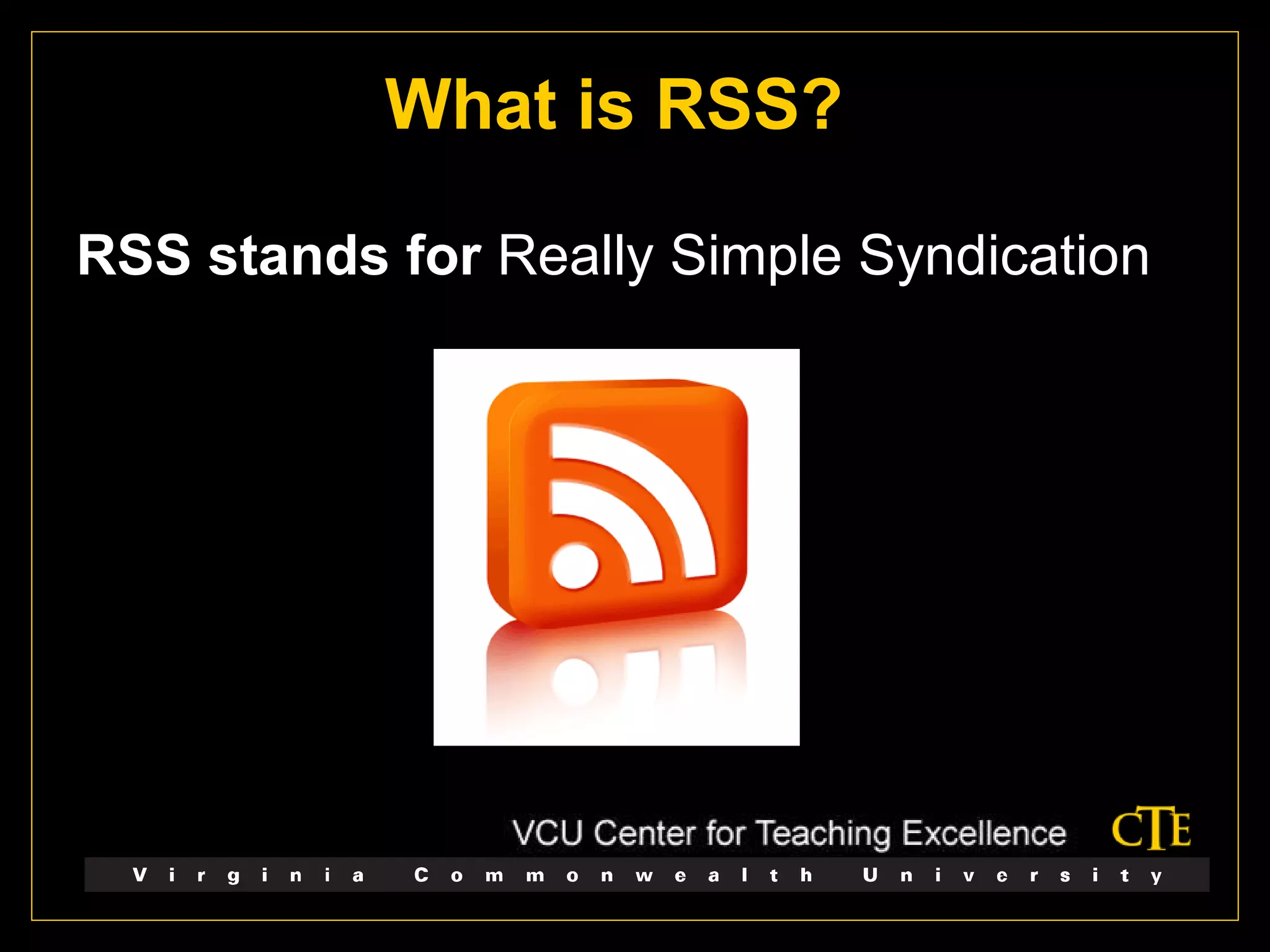 What is RSS?

RSS stands for Really Simple Syndication

VCU Center for Teaching Excellence CTE

Virginia Commonwealth University